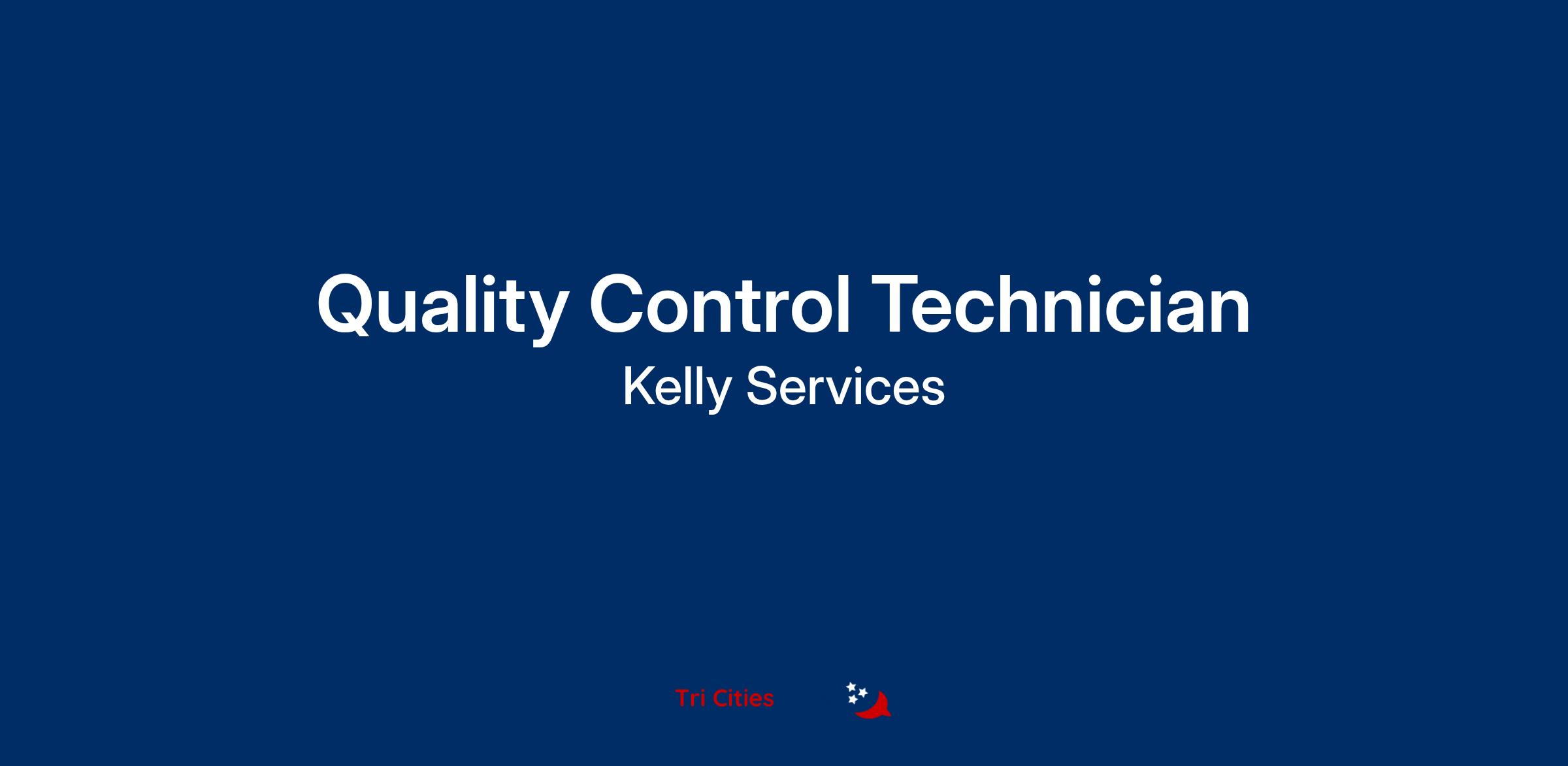 Quality Control Technician
Kelly Services

Tri Cities